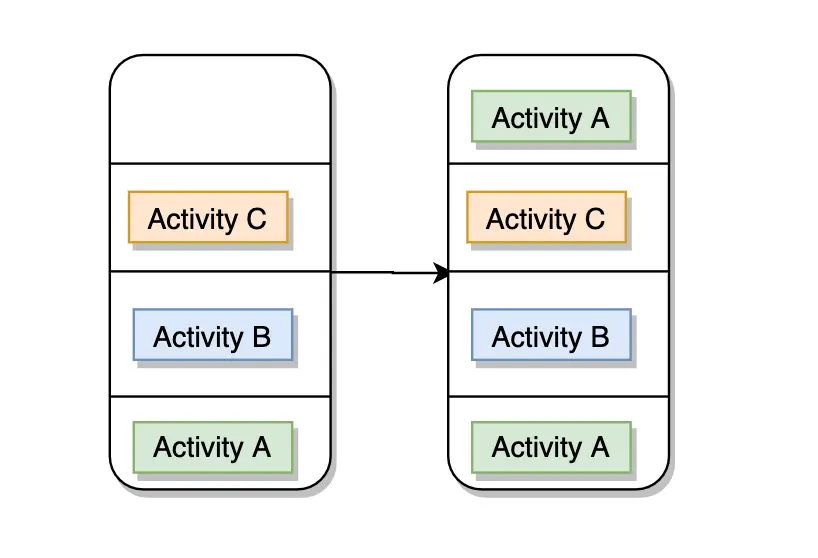 Activity C

Activity B

Activity A

Activity A

Activity C

Activity B

Activity A